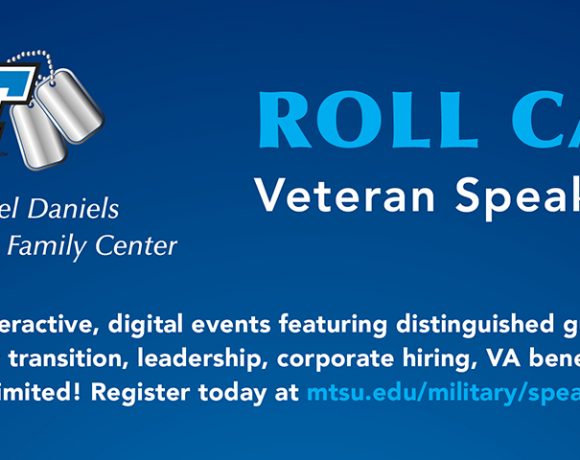 el Daniels
Family Center

ROLL CA
Veteran Speak

eractive, digital events featuring distinguished g
transition, leadership, corporate hiring, VA bene
imited! Register today at mtsu.edu/military/spea